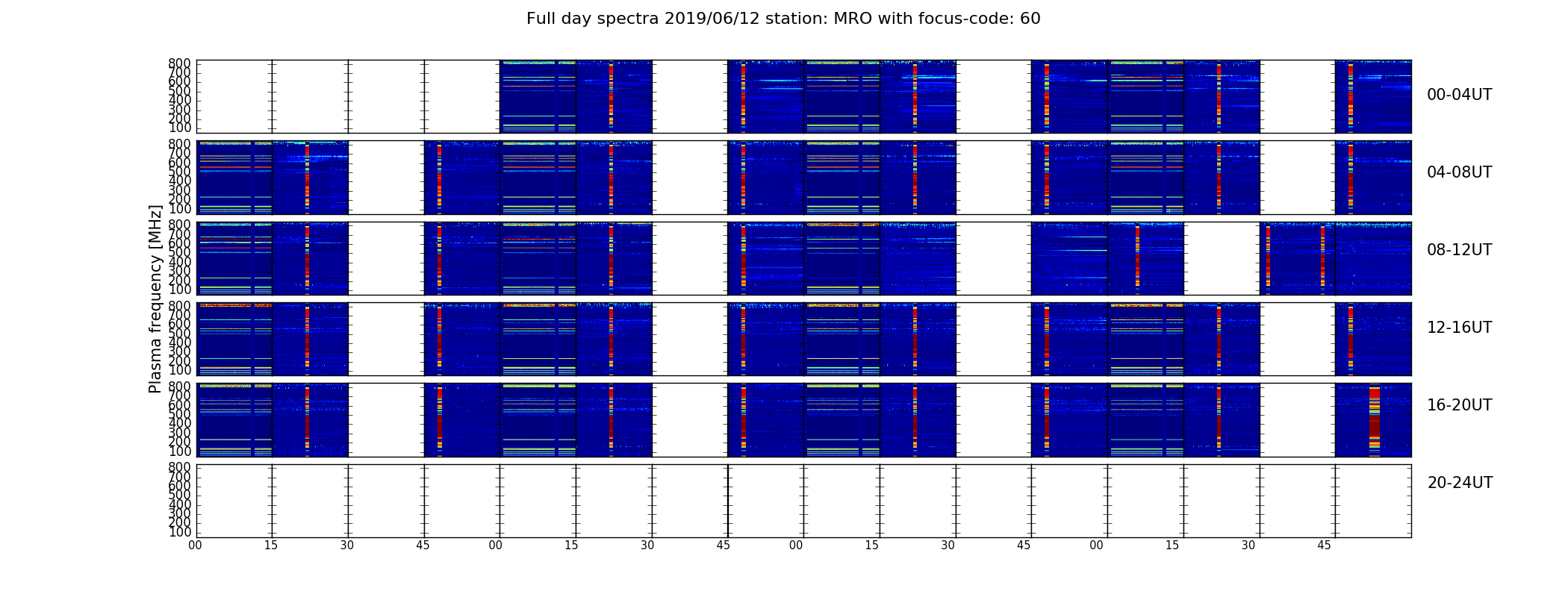 Full day spectra 2019/06/12 station: MRO with focus-code: 60

Plasma frequency [MHz]

800
700
600
500
400
300
200
100

00-04UT

800
700
600
500
400
300
200
100

04-08UT

800
700
600
500
400
300
200
100

08-12UT

800
700
600
500
400
300
200
100

12-16UT

800
700
600
500
400
300
200
100

16-20UT

800
700
600
500
400
300
200
100

20-24UT

00 15 30 45 00 15 30 45 00 15 30 45 00 15 30 45